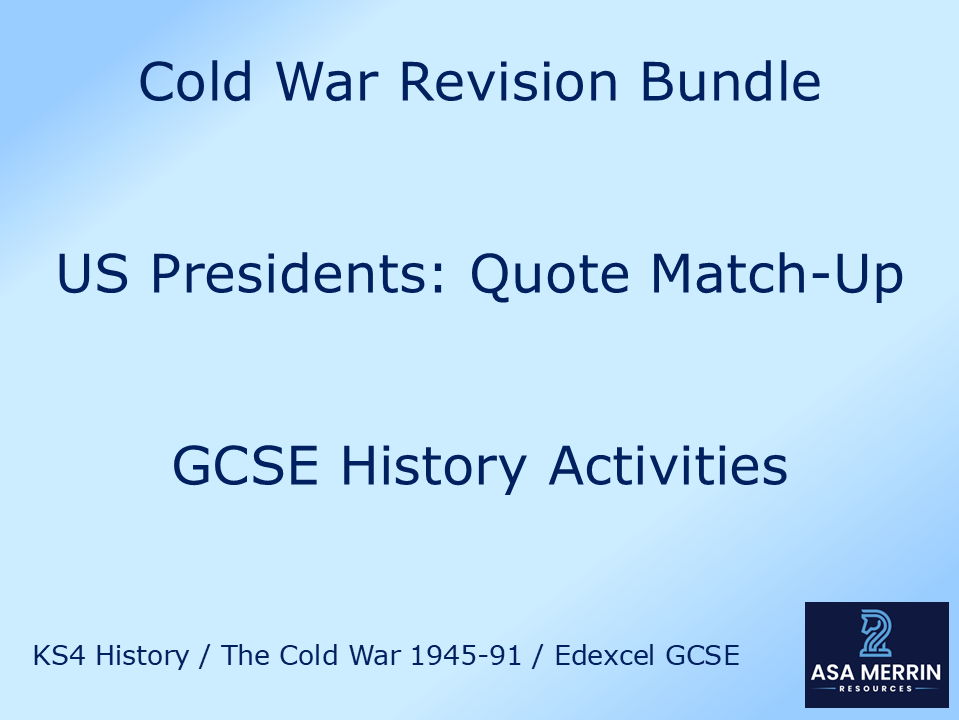 Cold War Revision Bundle

US Presidents: Quote Match-Up

GCSE History Activities

KS4 History / The Cold War 1945-91 / Edexcel GCSE

ASA MERRIN
RESOURCES